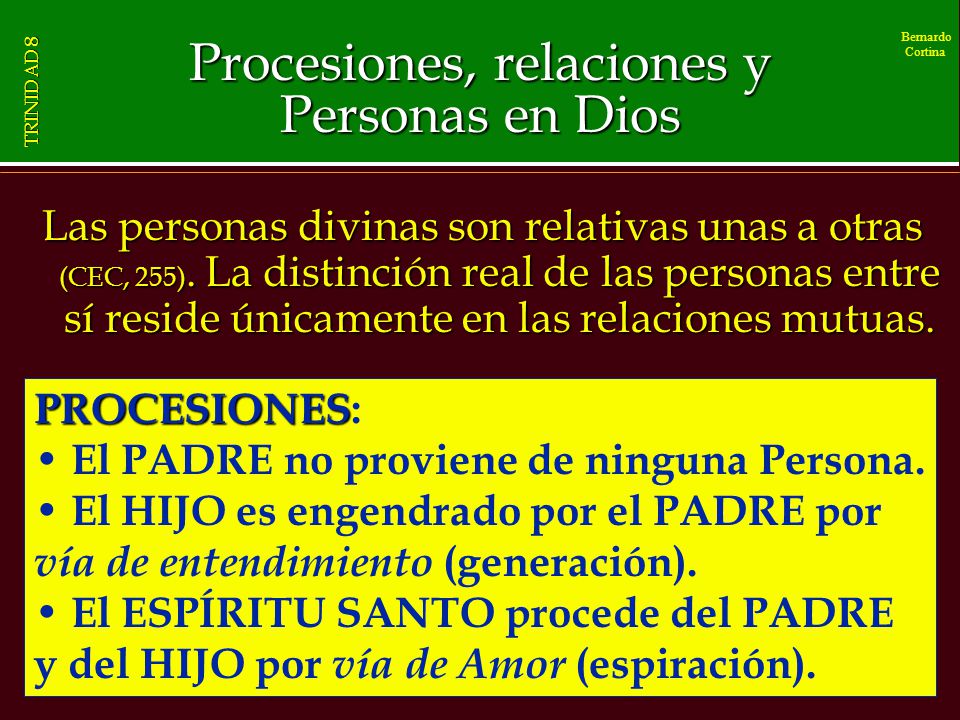 TRINIDAD 8

Procesiones, relaciones y Personas en Dios

Bernardo Cortina

Las personas divinas son relativas unas a otras (CEC, 255). La distinción real de las personas entre sí reside únicamente en las relaciones mutuas.

PROCESIONES:
• El PADRE no proviene de ninguna Persona.
• El HIJO es engendrado por el PADRE por vía de entendimiento (generación).
• El ESPÍRITU SANTO procede del PADRE y del HIJO por vía de Amor (espiración).